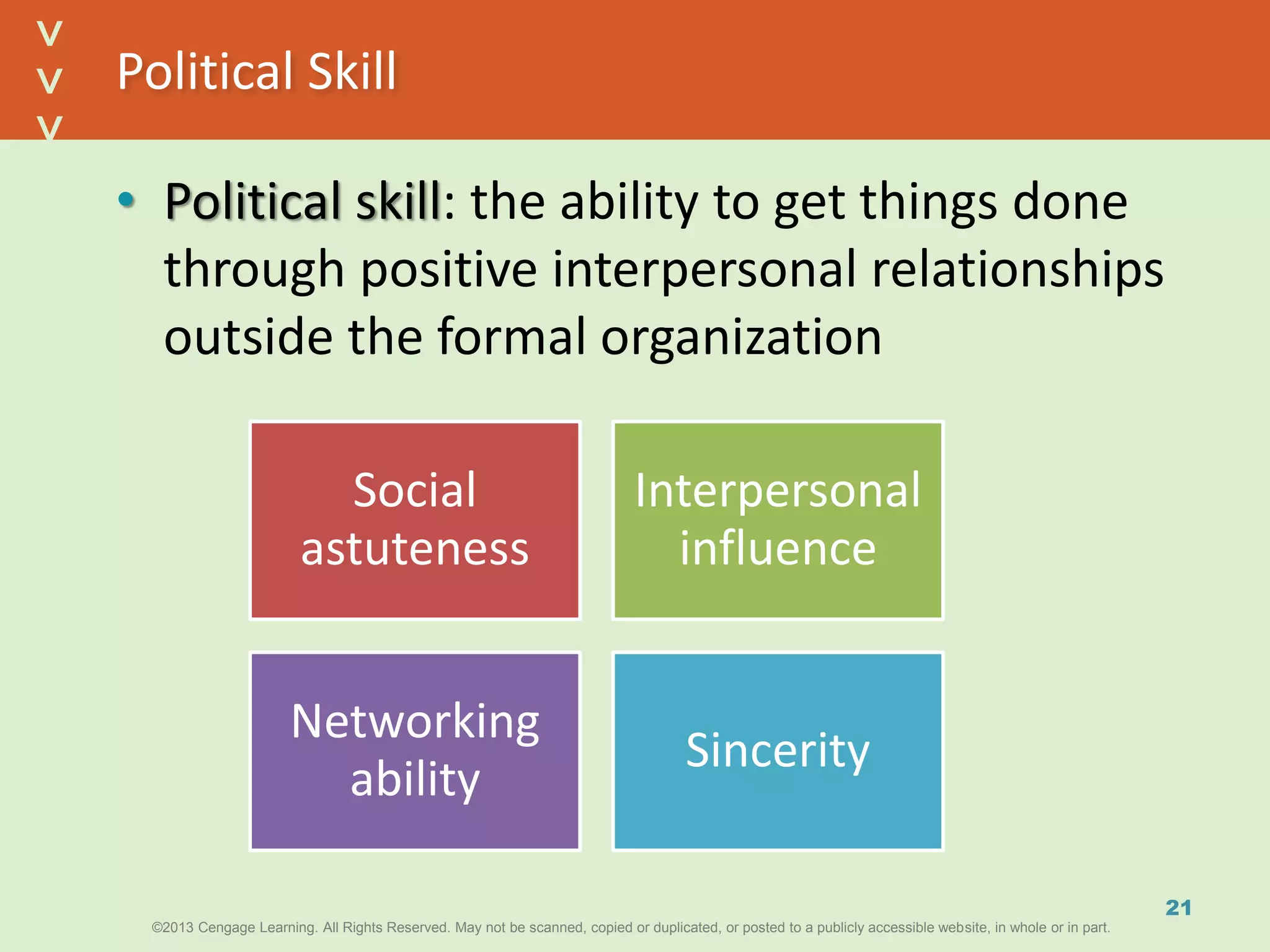 Political Skill

• Political skill: the ability to get things done through positive interpersonal relationships outside the formal organization

Social astuteness

Interpersonal influence

Networking ability

Sincerity

21

©2013 Cengage Learning. All Rights Reserved. May not be scanned, copied or duplicated, or posted to a publicly accessible website, in whole or in part.